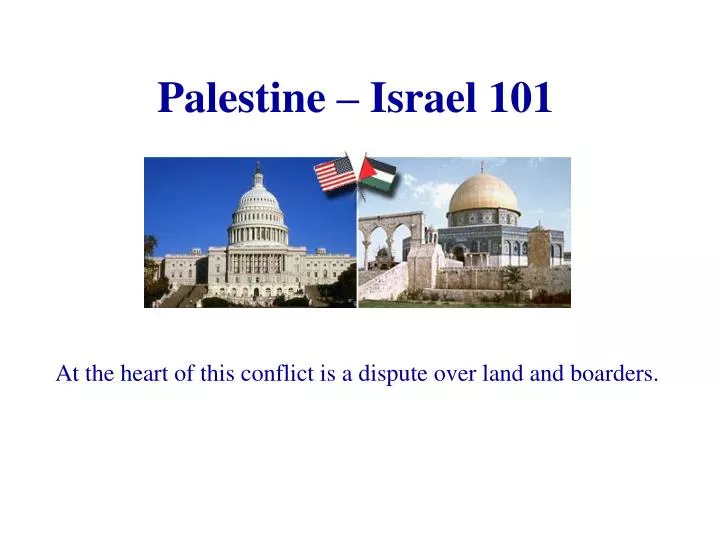 Palestine – Israel 101

At the heart of this conflict is a dispute over land and boarders.